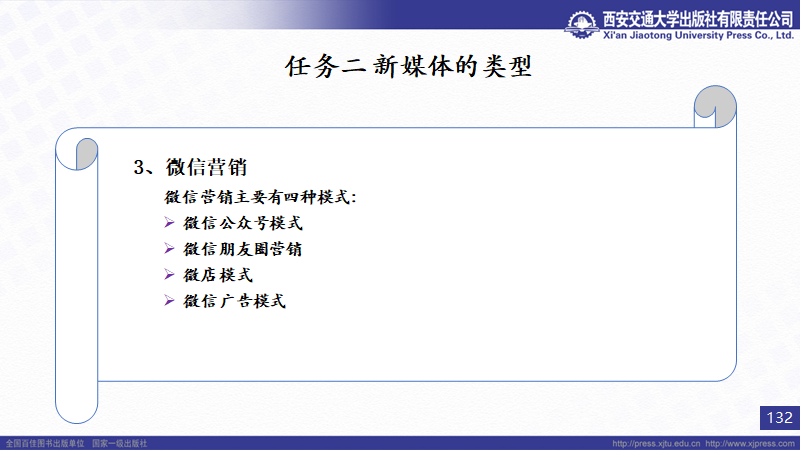 西安交通大学出版社有限责任公司
Xi'an Jiaotong University Press Co., Ltd.

任务二 新媒体的类型

3、微信营销

微信营销主要有四种模式：

➢ 微信公众号模式
➢ 微信朋友圈营销
➢ 微店模式
➢ 微信广告模式

132

全国百佳图书出版单位 国家一级出版社

http://press.xjtu.edu.cn http://www.xjpress.com